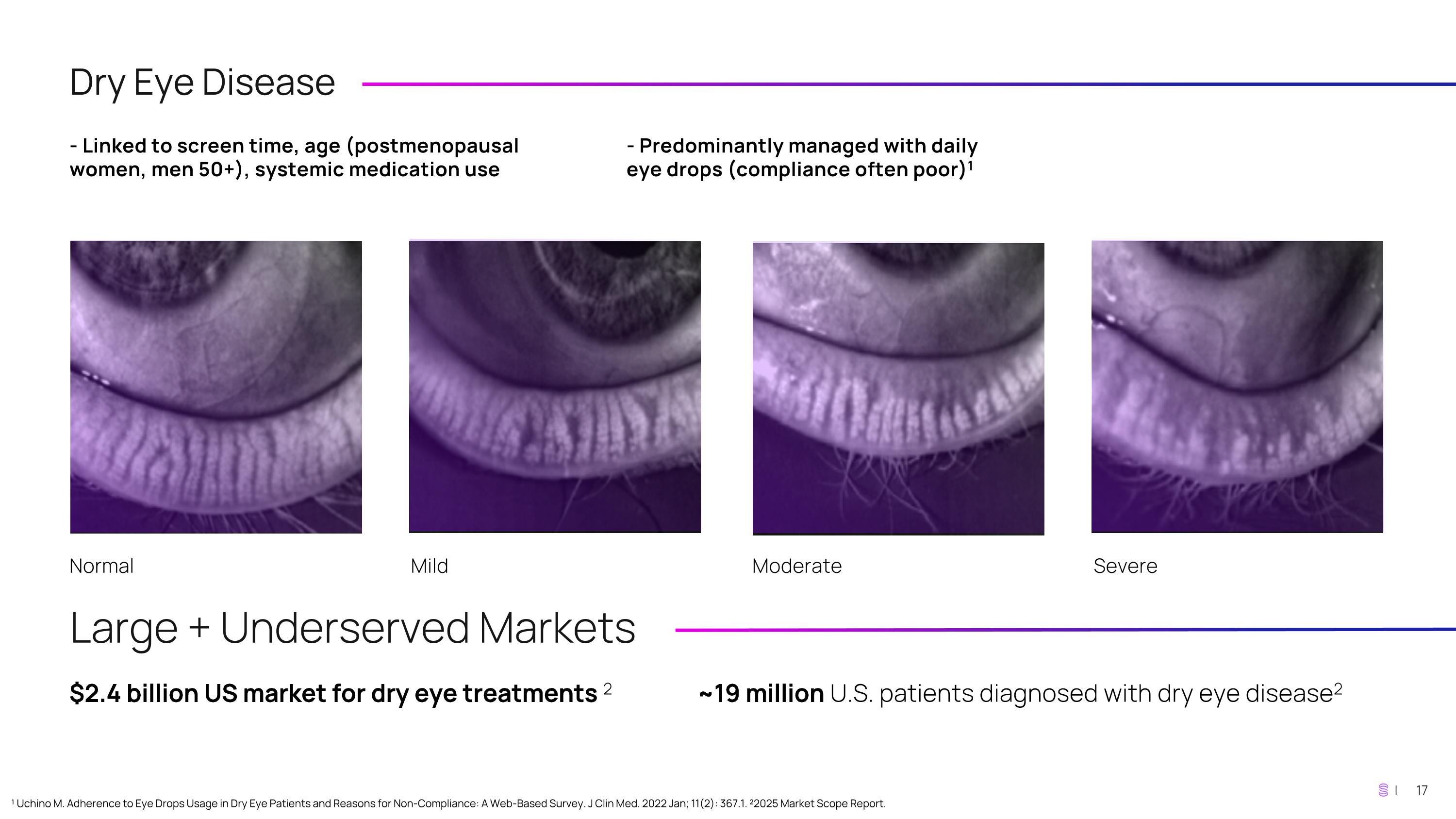 Dry Eye Disease

- Linked to screen time, age (postmenopausal women, men 50+), systemic medication use

- Predominantly managed with daily eye drops (compliance often poor)$^1$

Normal

Mild

Moderate

Severe

Large + Underserved Markets

$2.4 billion US market for dry eye treatments $^2$

~19 million U.S. patients diagnosed with dry eye disease$^2$

| 17

$^1$ Uchino M. Adherence to Eye Drops Usage in Dry Eye Patients and Reasons for Non-Compliance: A Web-Based Survey. J Clin Med. 2022 Jan; 11(2): 367.1. $^2$2025 Market Scope Report.